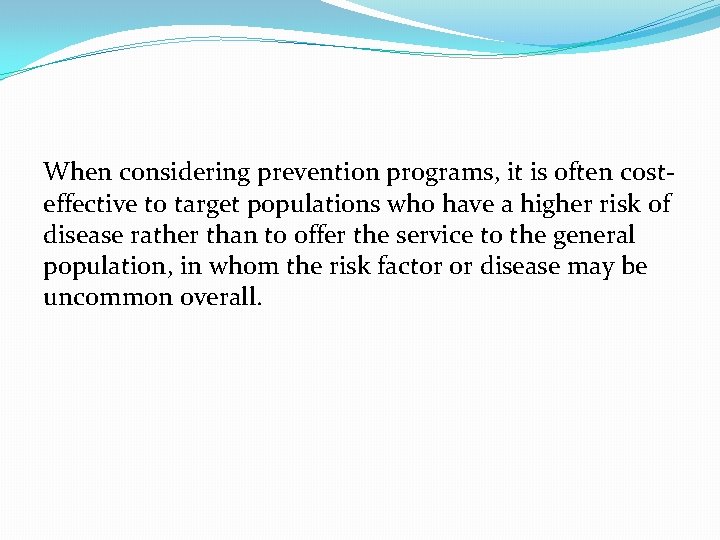 When considering prevention programs, it is often cost-effective to target populations who have a higher risk of disease rather than to offer the service to the general population, in whom the risk factor or disease may be uncommon overall.